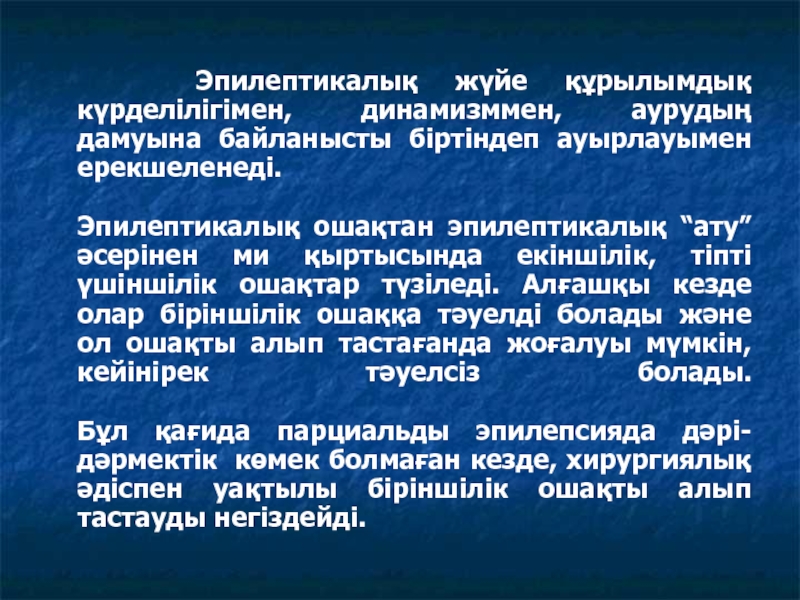 Эпилептикалық жүйе құрылымдық күрделілігімен, динамизммен, аурудың дамуына байланысты біртіндеп ауырлауымен ерекшеленеді.

Эпилептикалық ошақтан эпилептикалық “ату” әсерінен ми қыртысында екіншілік, тіпті үшіншілік ошақтар түзіледі. Алғашқы кезде олар біріншілік ошаққа тәуелді болады және ол ошақты алып тастағанда жоғалуы мүмкін, кейінірек тәуелсіз болады.

Бұл қағида парциальды эпилепсияда дәрі-дәрмектік көмек болмаған кезде, хирургиялық әдіспен уақтылы біріншілік ошақты алып тастауды негіздейді.